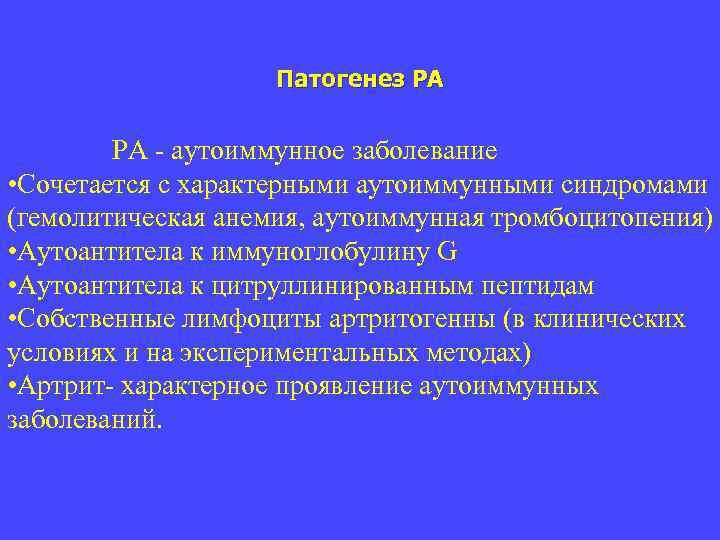 Патогенез РА

РА - аутоиммунное заболевание

•Сочетается с характерными аутоиммунными синдромами (гемолитическая анемия, аутоиммунная тромбоцитопения)

•Аутоантитела к иммуноглобулину G

•Аутоантитела к цитруллинированным пептидам

•Собственные лимфоциты артритогенны (в клинических условиях и на экспериментальных методах)

•Артрит- характерное проявление аутоиммунных заболеваний.